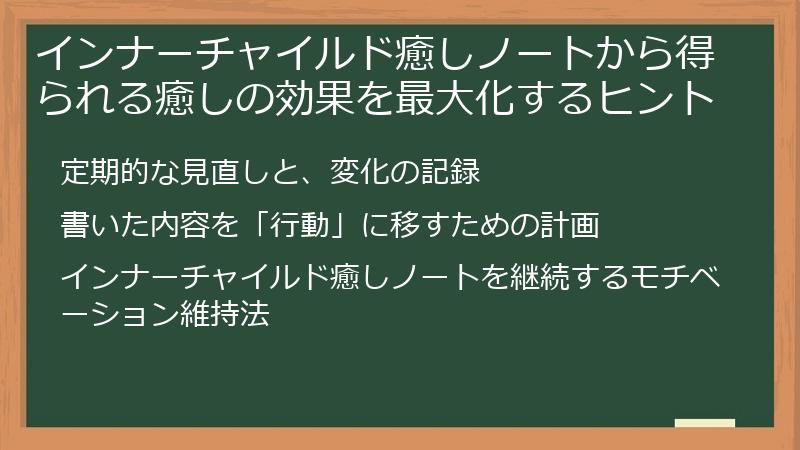 インナーチャイルド癒しノートから得られる癒しの効果を最大化するヒント

定期的な見直しと、変化の記録

書いた内容を「行動」に移すための計画

インナーチャイルド癒しノートを継続するモチベーション維持法